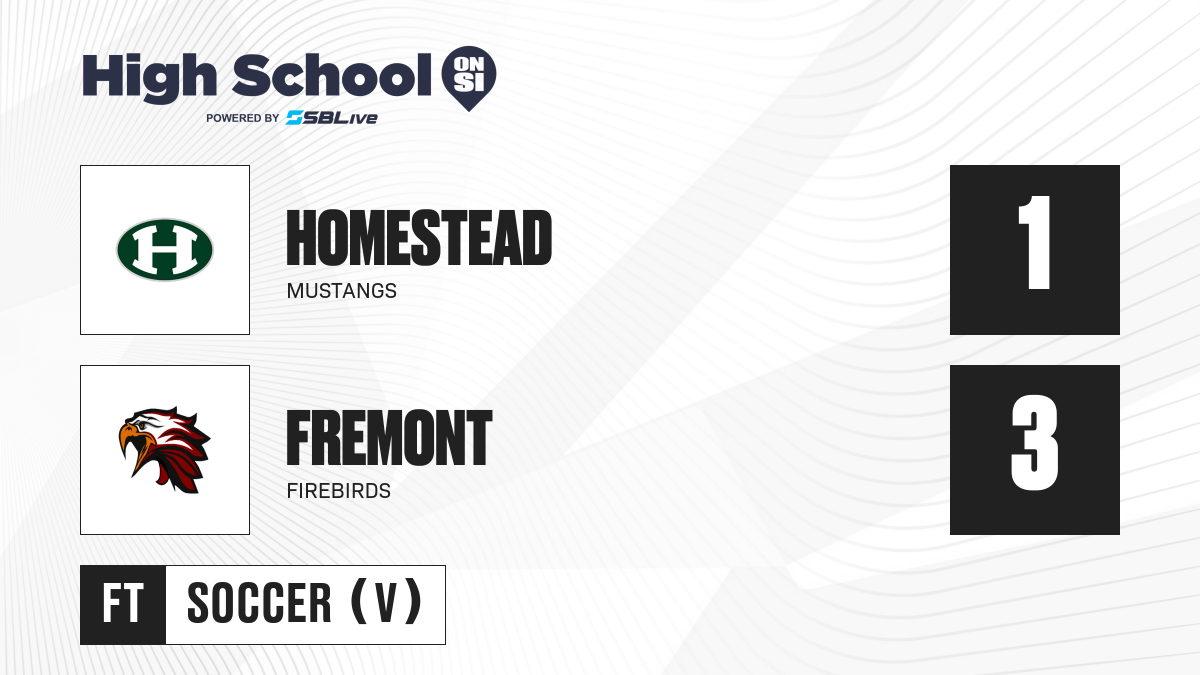 High School ON SI
POWERED BY SBLive

H

HOMESTEAD
MUSTANGS

1

FREMONT
FIREBIRDS

3

FT SOCCER (V)